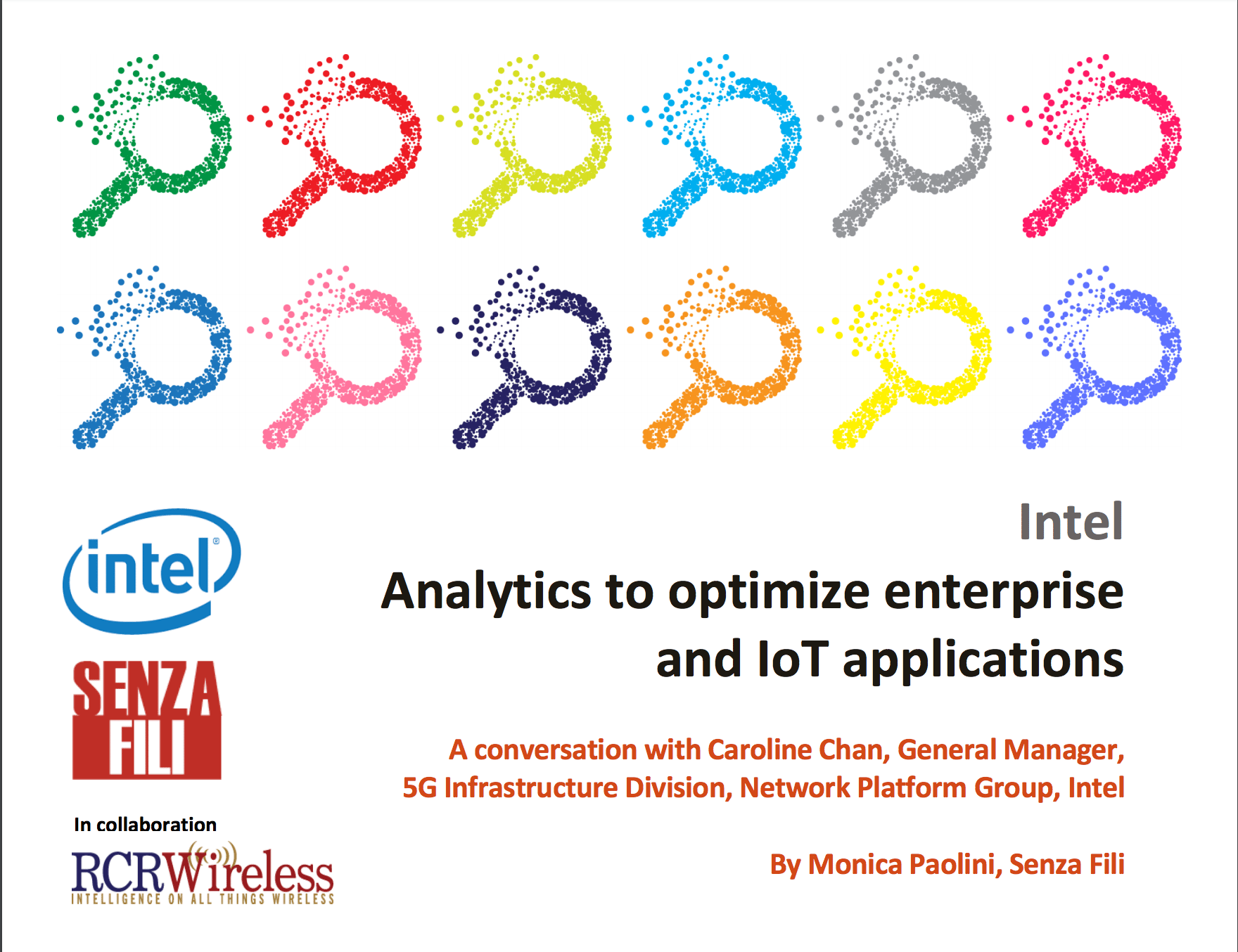 intel®

SENZA FILI

In collaboration

RCRWireless
INTELLIGENCE ON ALL THINGS WIRELESS

Intel

Analytics to optimize enterprise and IoT applications

A conversation with Caroline Chan, General Manager, 5G Infrastructure Division, Network Platform Group, Intel

By Monica Paolini, Senza Fili